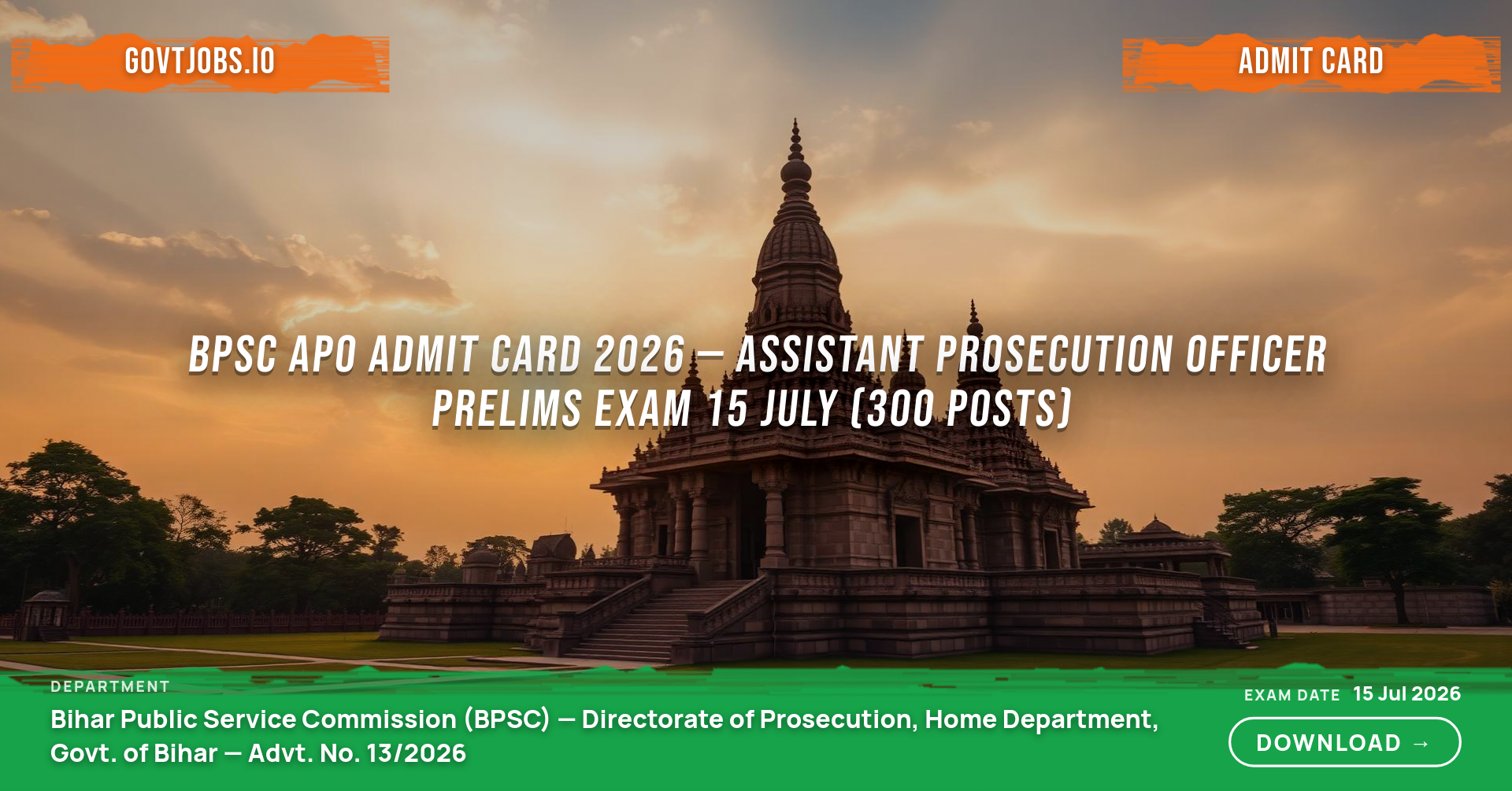 GOVTJOBS.IO

ADMIT CARD

BPSC APO ADMIT CARD 2026 — ASSISTANT PROSECUTION OFFICER PRELIMS EXAM 15 JULY (300 POSTS)

DEPARTMENT

Bihar Public Service Commission (BPSC) — Directorate of Prosecution, Home Department, Govt. of Bihar — Advt. No. 13/2026

EXAM DATE 15 Jul 2026

DOWNLOAD →